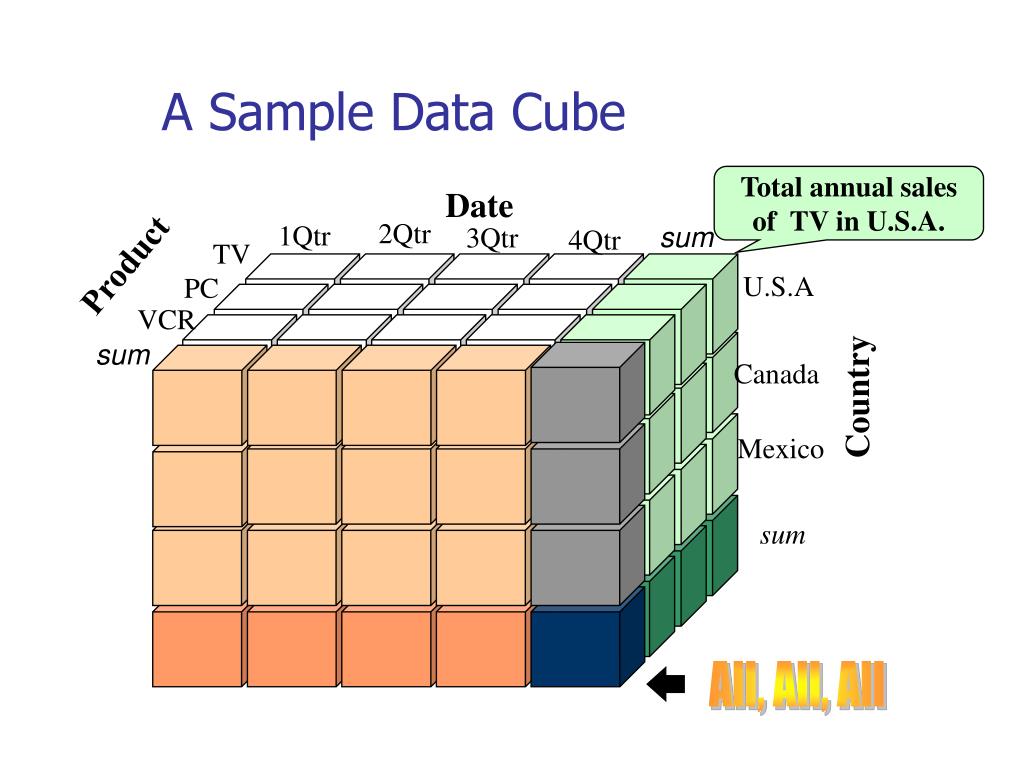 A Sample Data Cube

Total annual sales of TV in U.S.A.

Date

Product

1Qtr 2Qtr 3Qtr 4Qtr sum

TV
PC
VCR
sum

U.S.A
Canada
Mexico
sum

Country

All, All, All